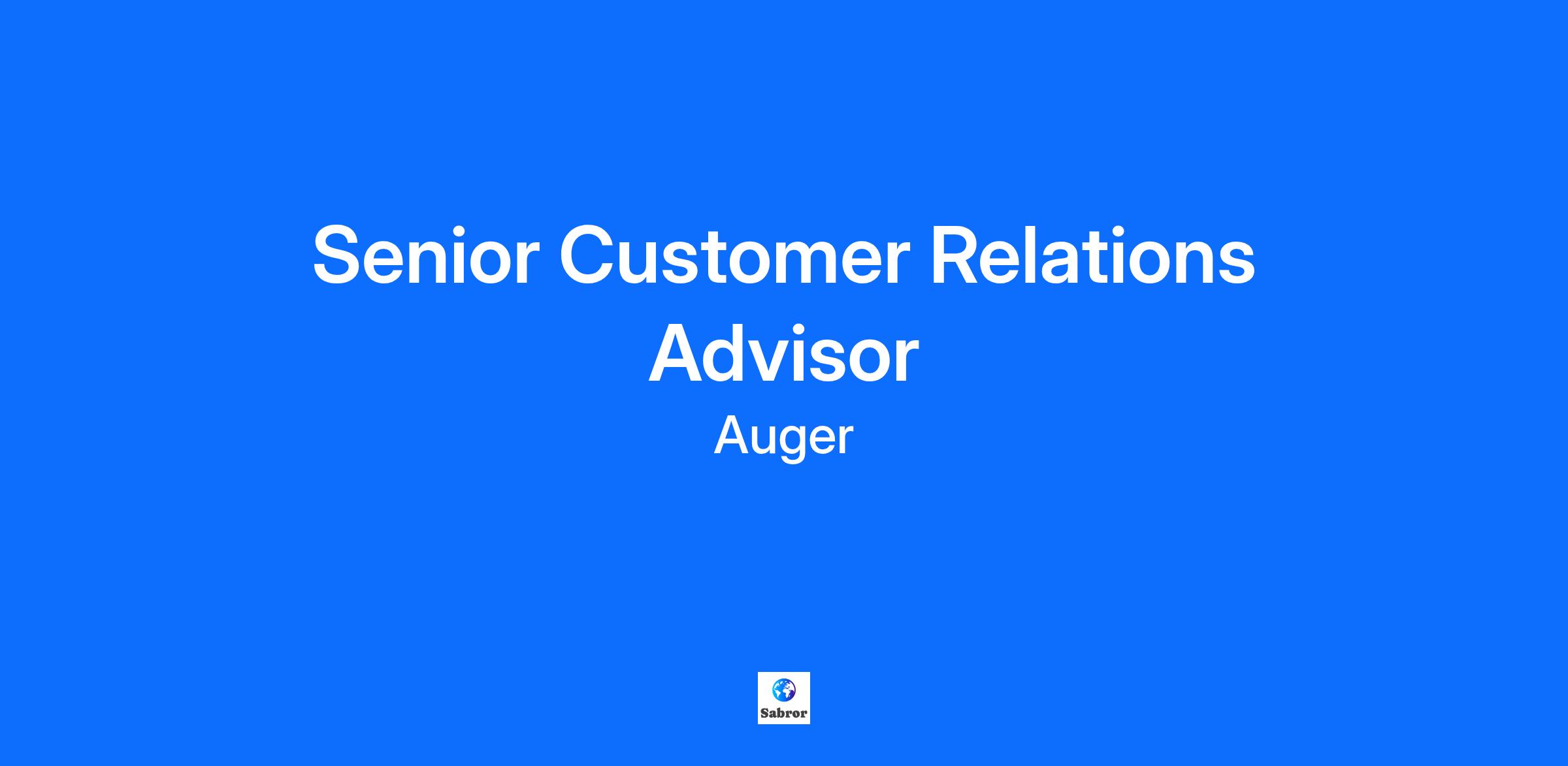 Senior Customer Relations Advisor

Auger

Sabror